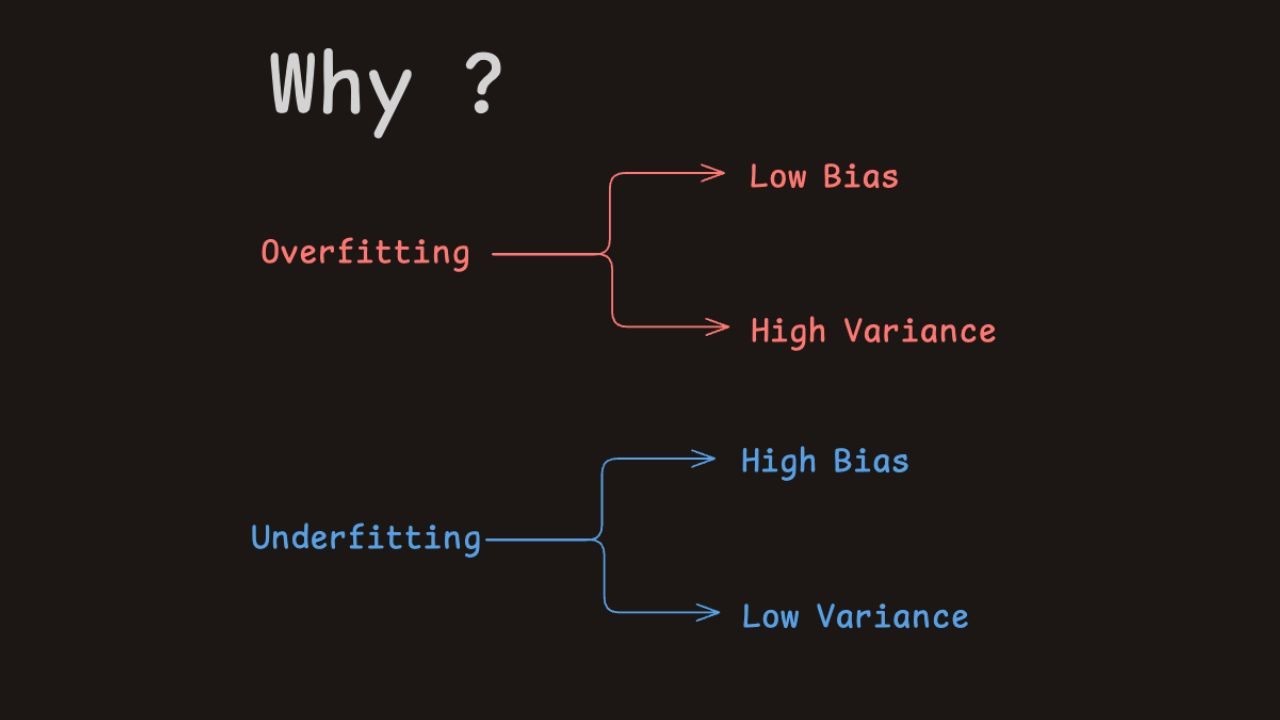 Why ?

Overfitting

Low Bias

High Variance

Underfitting

High Bias

Low Variance